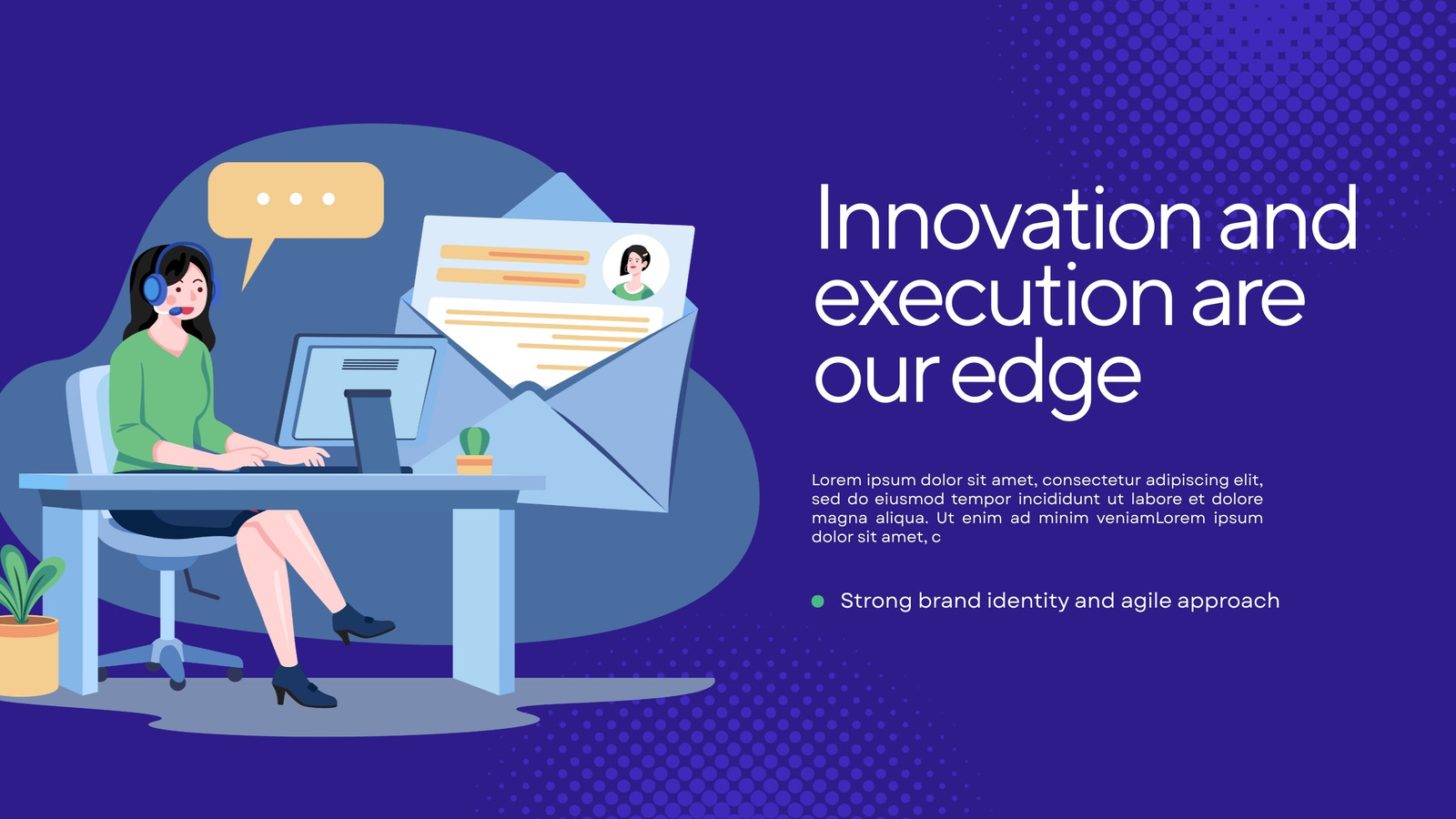 Innovation and execution are our edge

Lorem ipsum dolor sit amet, consectetur adipiscing elit, sed do eiusmod tempor incididunt ut labore et dolore magna aliqua. Ut enim ad minim veniamLorem ipsum dolor sit amet, c

Strong brand identity and agile approach